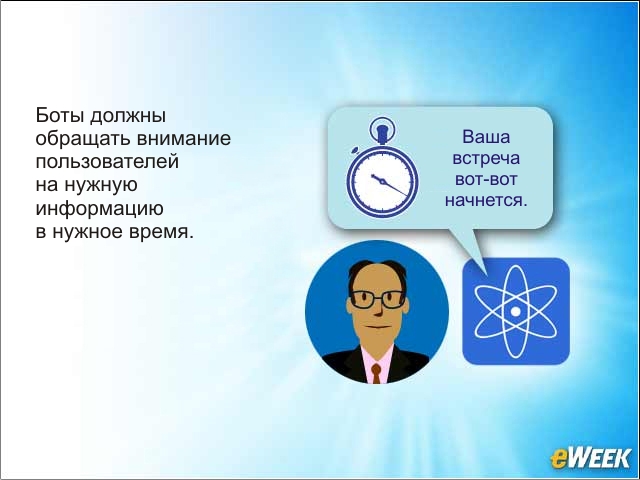 Боты должны обращать внимание пользователей на нужную информацию в нужное время.

Ваша встреча вот-вот начнется.

eWEEK